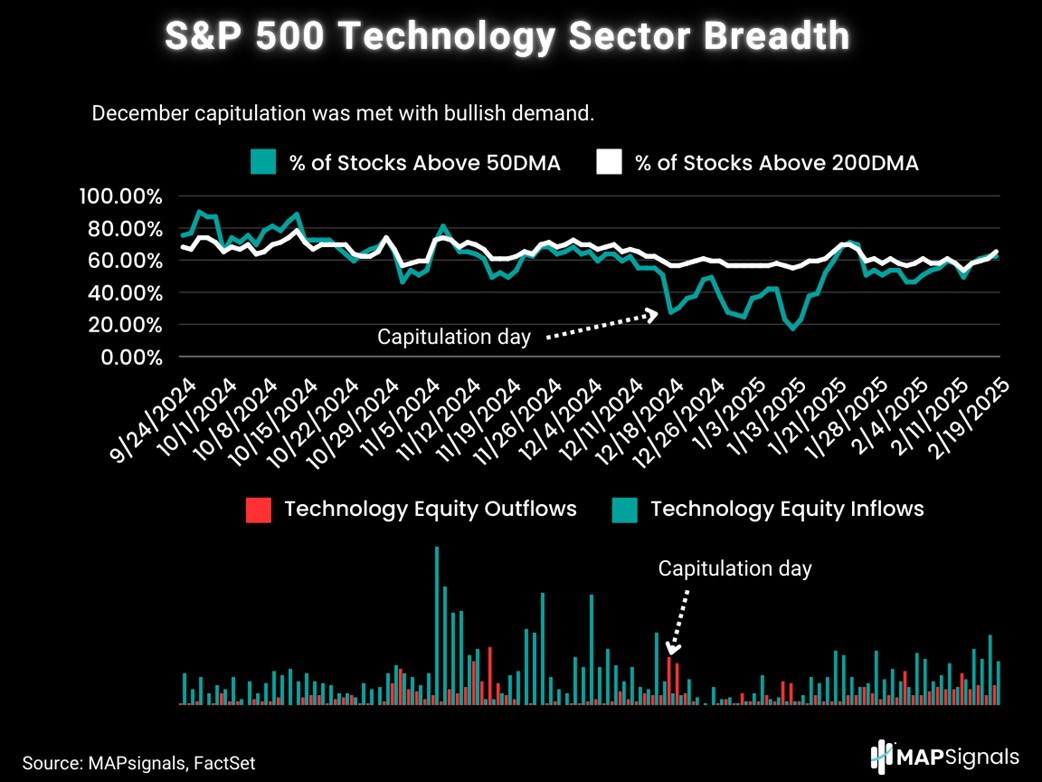 S&P 500 Technology Sector Breadth

December capitulation was met with bullish demand.

% of Stocks Above 50DMA
% of Stocks Above 200DMA

100.00%
80.00%
60.00%
40.00%
20.00%
0.00%

Capitulation day

9/24/2024
10/1/2024
10/8/2024
10/15/2024
10/22/2024
10/29/2024
11/5/2024
11/12/2024
11/19/2024
11/26/2024
12/4/2024
12/11/2024
12/18/2024
12/26/2024
1/3/2025
1/13/2025
1/21/2025
1/28/2025
2/4/2025
2/11/2025
2/19/2025

Technology Equity Outflows
Technology Equity Inflows

Capitulation day

Source: MAPsignals, FactSet

MAPSignals